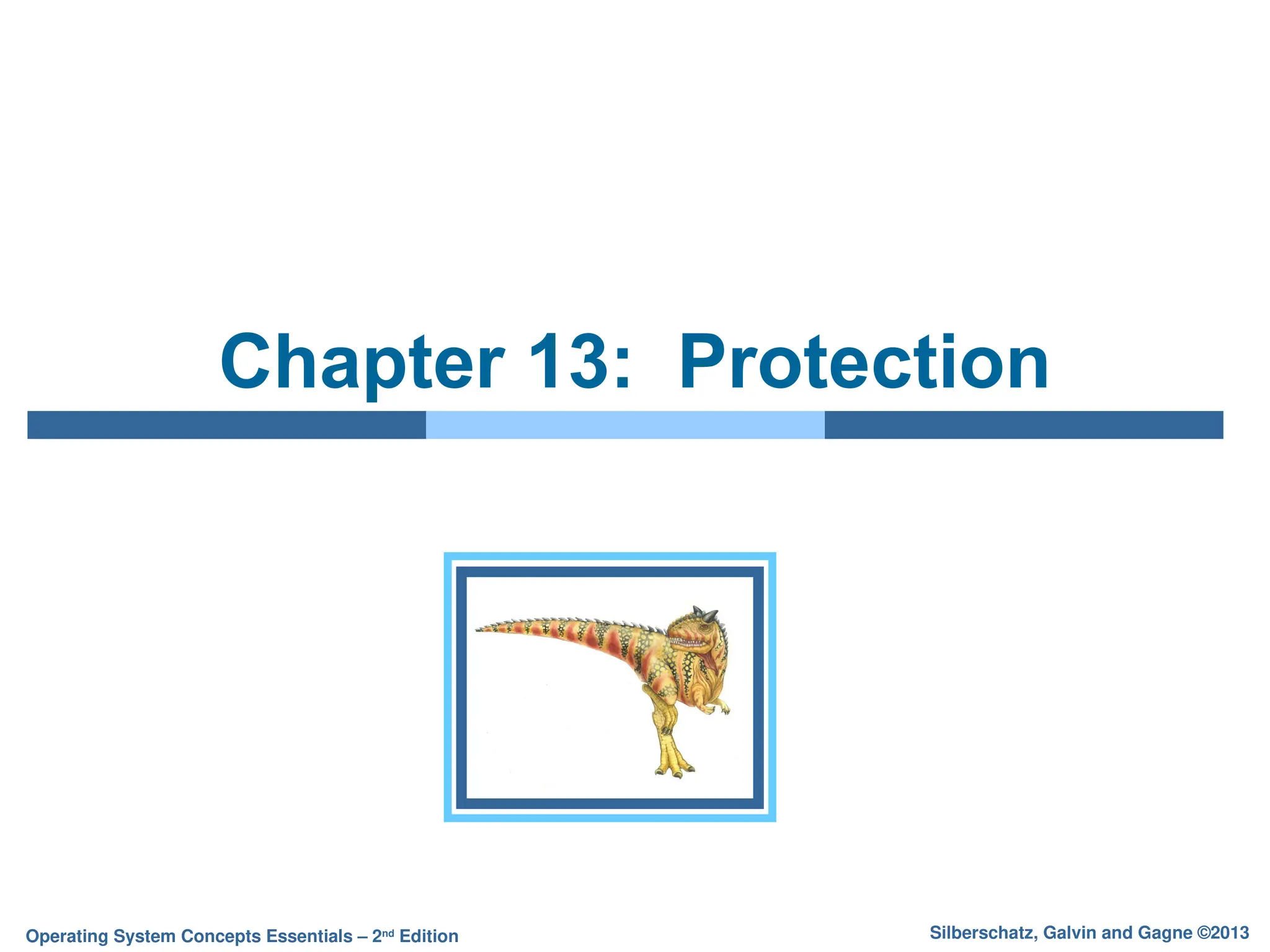 Chapter 13: Protection

Operating System Concepts Essentials – 2nd Edition

Silberschatz, Galvin and Gagne ©2013